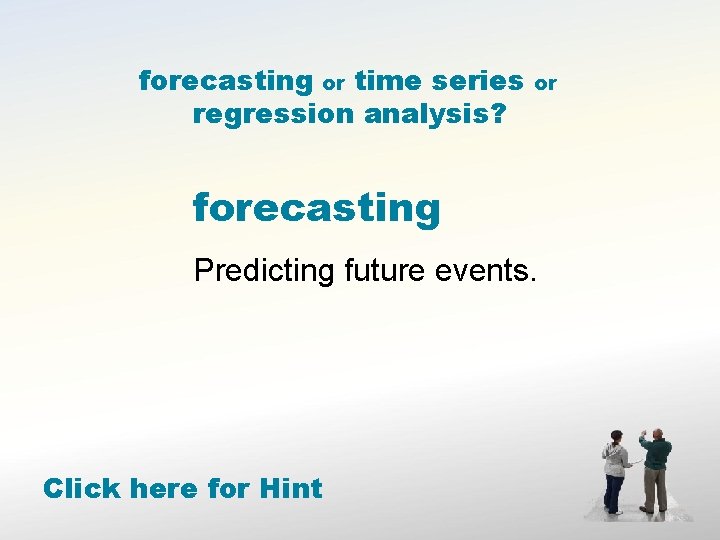 forecasting or time series or regression analysis?

forecasting

Predicting future events.

Click here for Hint